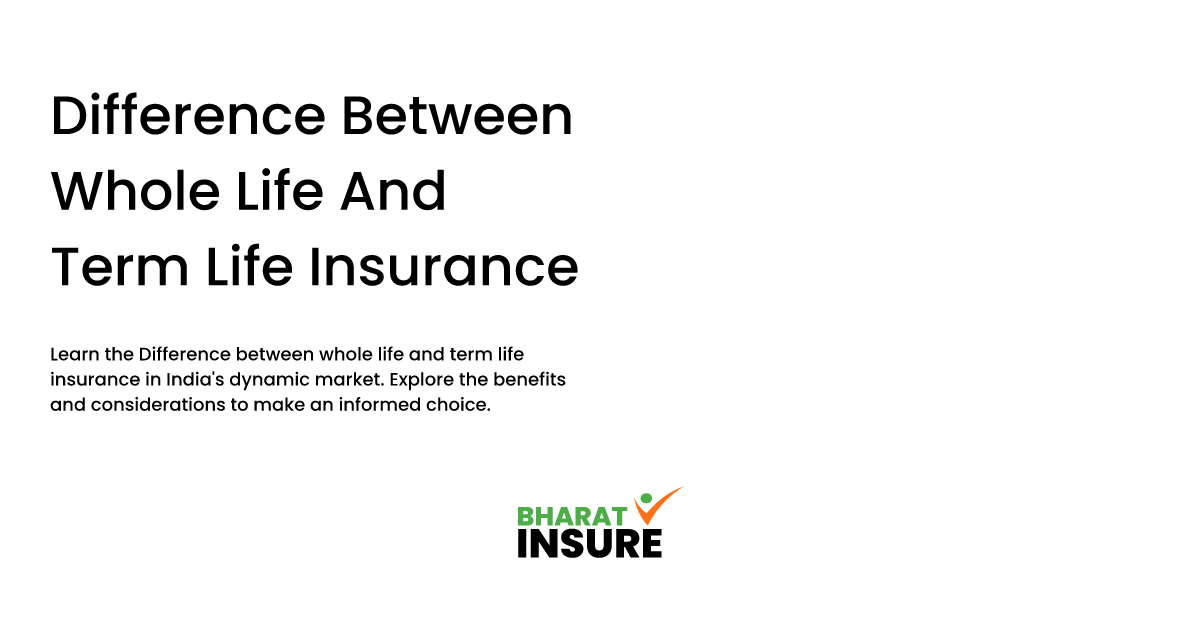 Difference Between Whole Life And Term Life Insurance

Learn the Difference between whole life and term life insurance in India's dynamic market. Explore the benefits and considerations to make an informed choice.

BHARAT INSURE